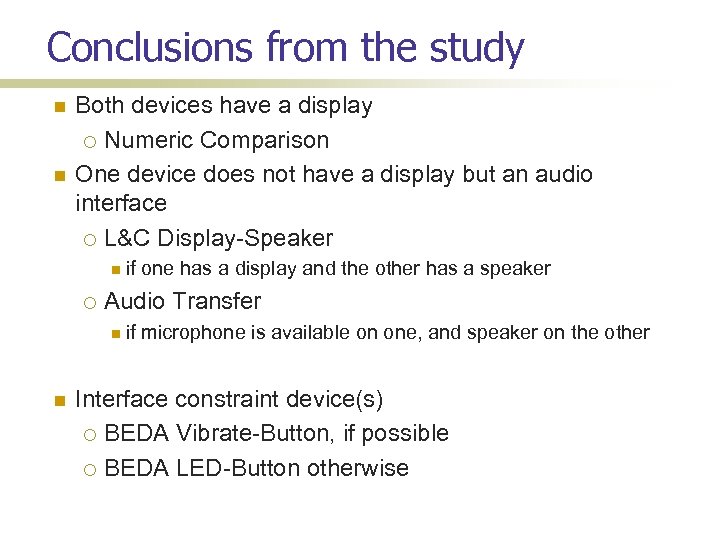 Conclusions from the study

Both devices have a display

Numeric Comparison

One device does not have a display but an audio interface

L&C Display-Speaker

if one has a display and the other has a speaker

Audio Transfer

if microphone is available on one, and speaker on the other

Interface constraint device(s)

BEDA Vibrate-Button, if possible

BEDA LED-Button otherwise